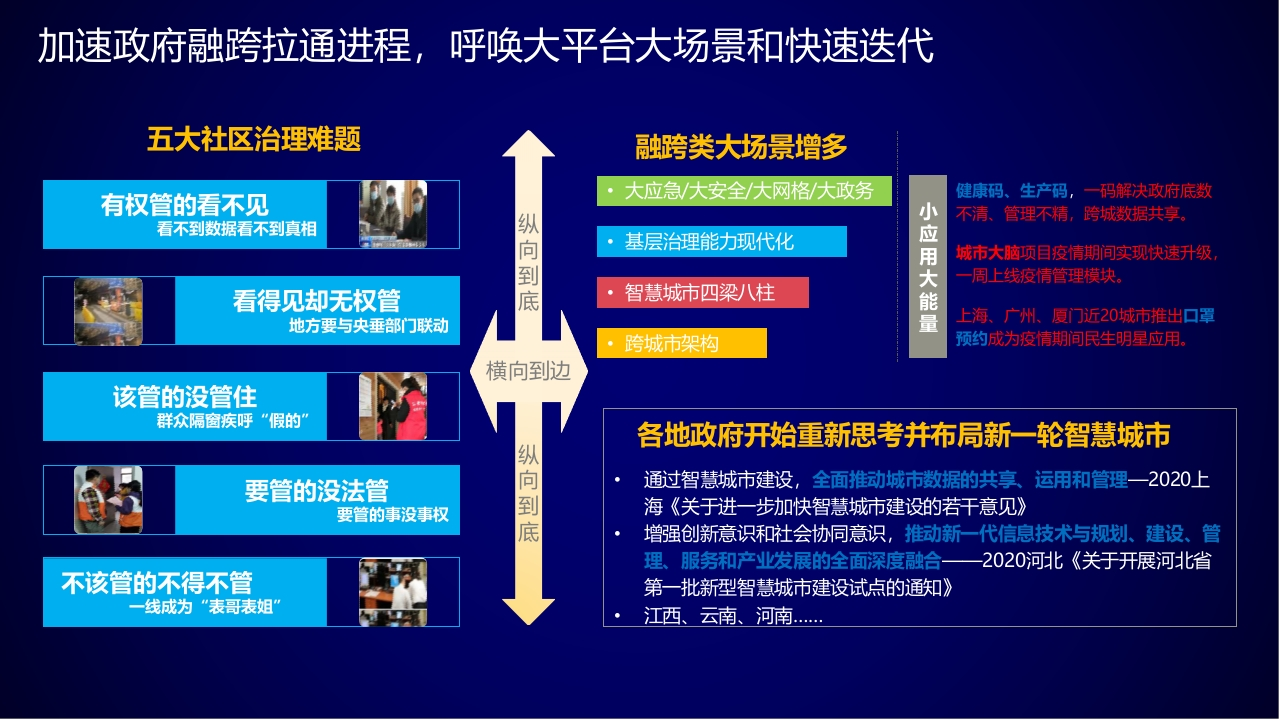 加速政府融跨拉通进程，呼唤大平台大场景和快速迭代

五大社区治理难题

有权管的看不见
看不到数据看不到真相

看得见却无权管
地方要与央垂部门联动

该管的没管住
群众隔窗疾呼“假的”

要管的没法管
要管的事没事权

不该管的不得不管
一线成为“表哥表姐”

纵向到底

横向到边

纵向到底

融跨类大场景增多

• 大应急/大安全/大网格/大政务

• 基层治理能力现代化

• 智慧城市四梁八柱

• 跨城市架构

小应用大能量

健康码、生产码，一码解决政府底数不清、管理不精，跨城数据共享。

城市大脑项目疫情期间实现快速升级，一周上线疫情管理模块。

上海、广州、厦门近20城市推出口罩预约成为疫情期间民生明星应用。

各地政府开始重新思考并布局新一轮智慧城市

• 通过智慧城市建设，全面推动城市数据的共享、运用和管理—2020上海《关于进一步加快智慧城市建设的若干意见》

• 增强创新意识和社会协同意识，推动新一代信息技术与规划、建设、管理、服务和产业发展的全面深度融合——2020河北《关于开展河北省第一批新型智慧城市建设试点的通知》

• 江西、云南、河南……